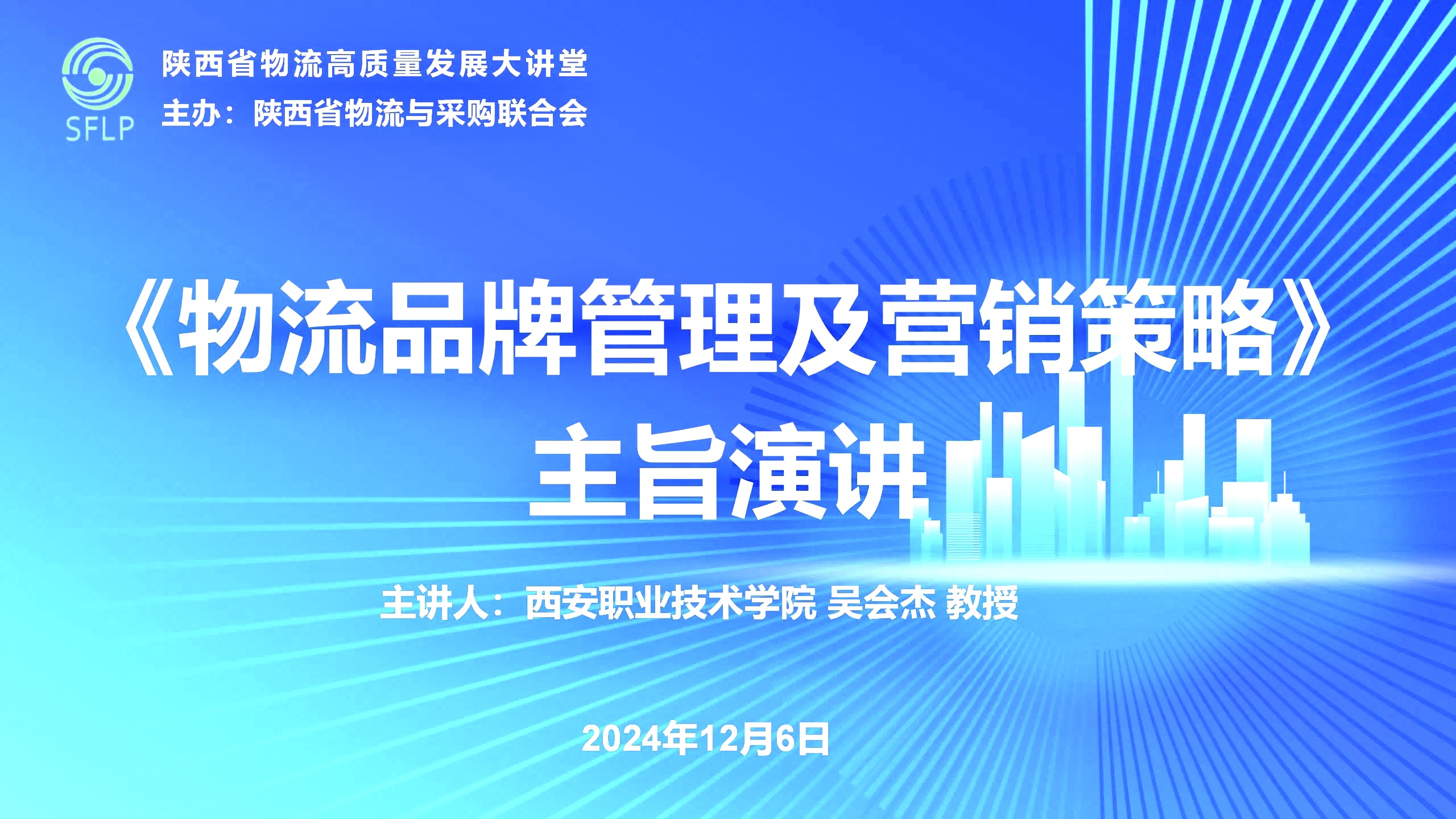 SFLP

陕西省物流高质量发展大讲堂

主办：陕西省物流与采购联合会

《物流品牌管理及营销策略》

主旨演讲

主讲人：西安职业技术学院 吴会杰 教授

2024年12月6日